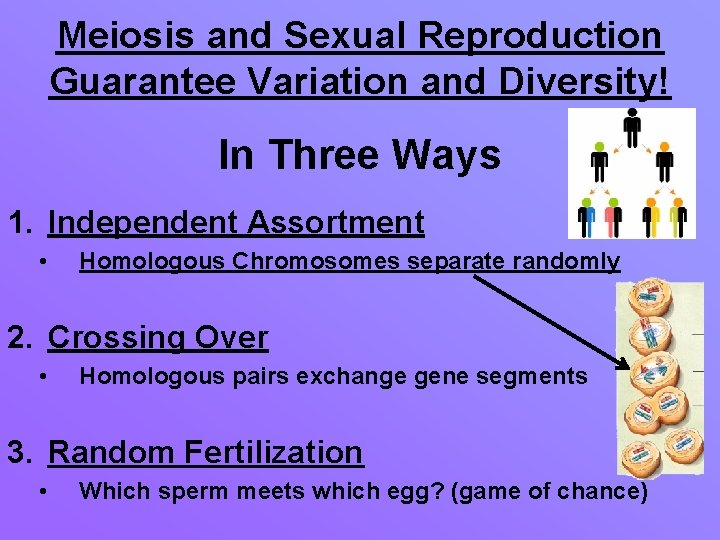 Meiosis and Sexual Reproduction Guarantee Variation and Diversity!

In Three Ways

1. Independent Assortment
• Homologous Chromosomes separate randomly

2. Crossing Over
• Homologous pairs exchange gene segments

3. Random Fertilization
• Which sperm meets which egg? (game of chance)